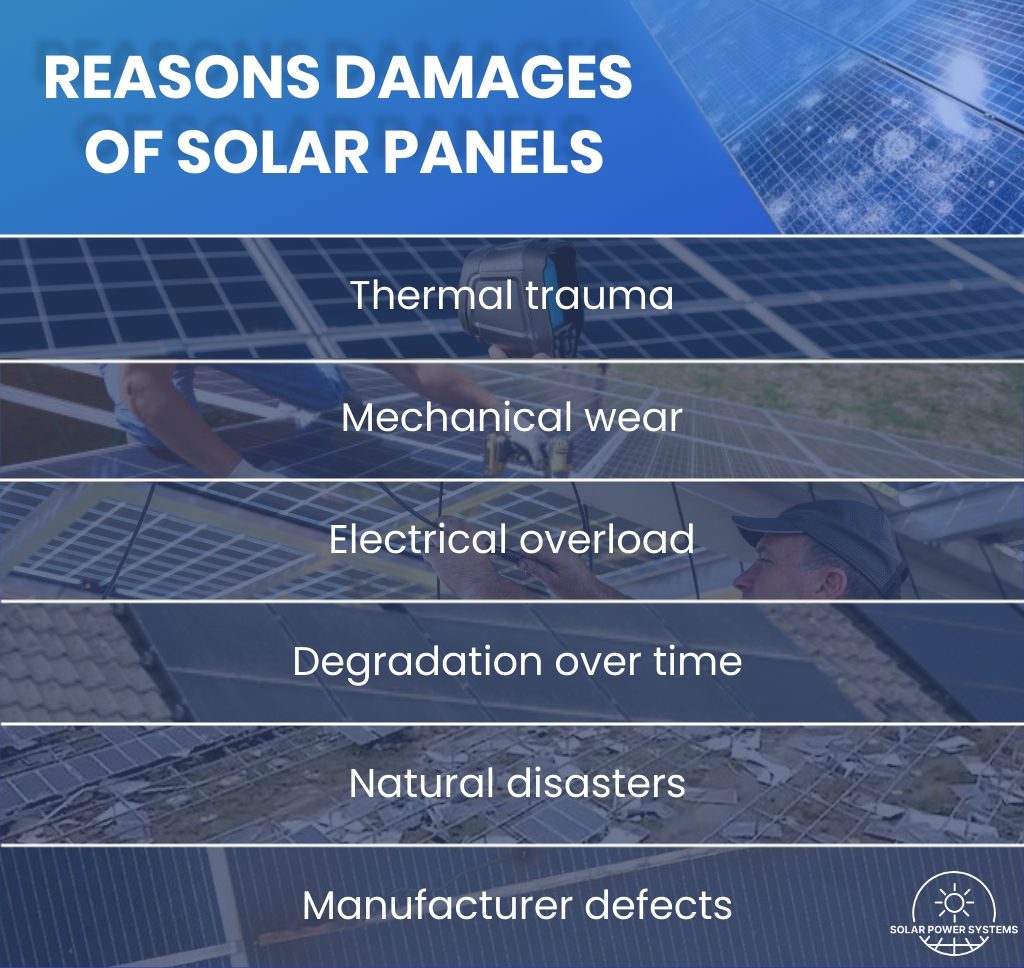 REASONS DAMAGES OF SOLAR PANELS

Thermal trauma

Mechanical wear

Electrical overload

Degradation over time

Natural disasters

Manufacturer defects

SOLAR POWER SYSTEMS